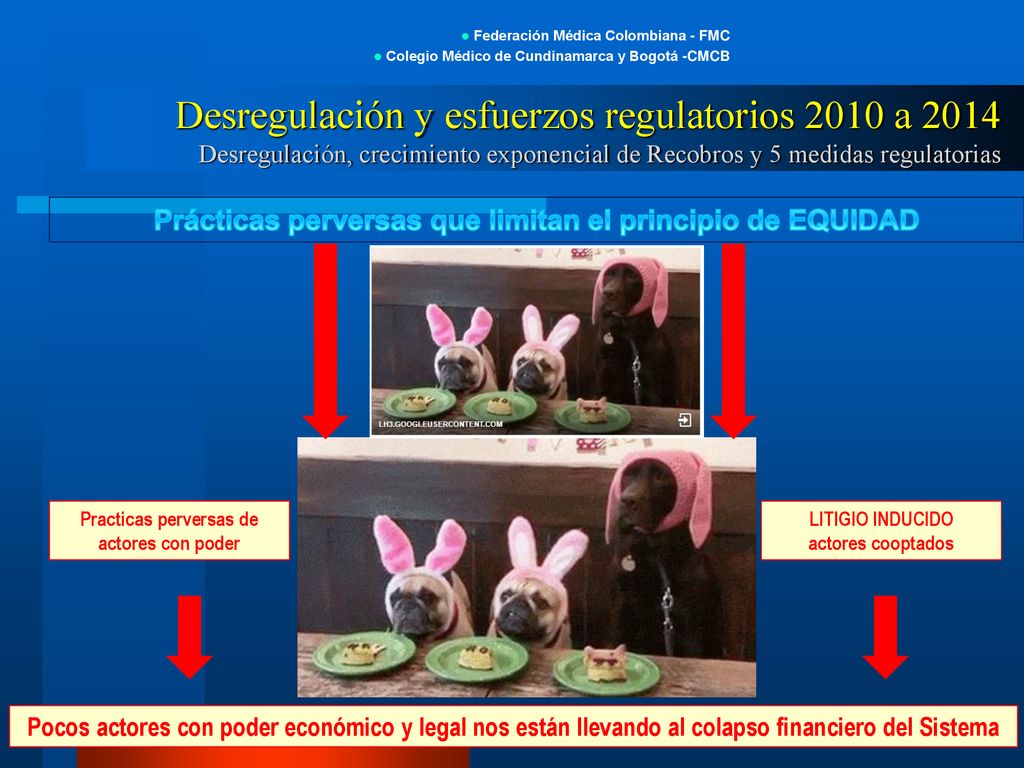 ● Federación Médica Colombiana - FMC
● Colegio Médico de Cundinamarca y Bogotá -CMCB

Desregulación y esfuerzos regulatorios 2010 a 2014
Desregulación, crecimiento exponencial de Recobros y 5 medidas regulatorias

Prácticas perversas que limitan el principio de EQUIDAD

LH3.GOOGLEUSERCONTENT.COM

Practicas perversas de actores con poder

LITIGIO INDUCIDO actores cooptados

Pocos actores con poder económico y legal nos están llevando al colapso financiero del Sistema